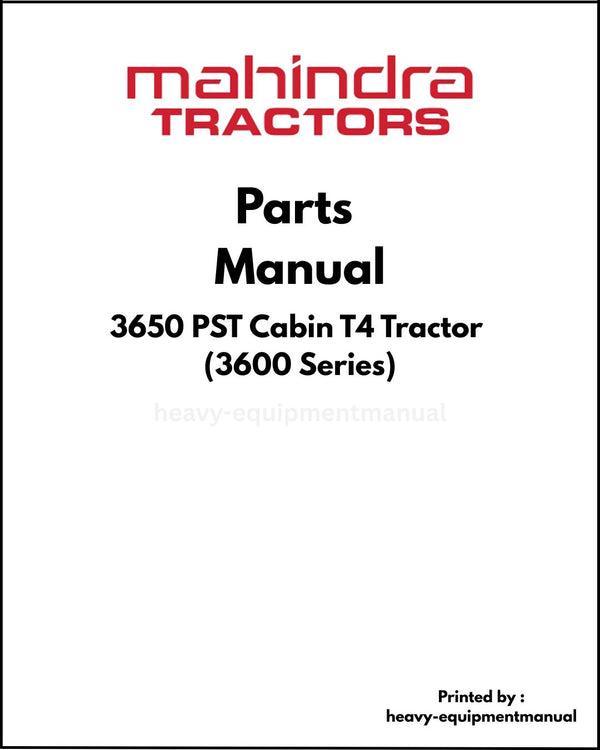 mahindra
TRACTORS

Parts
Manual

3650 PST Cabin T4 Tractor
(3600 Series)

heavy-equipmentmanual

Printed by :
heavy-equipmentmanual